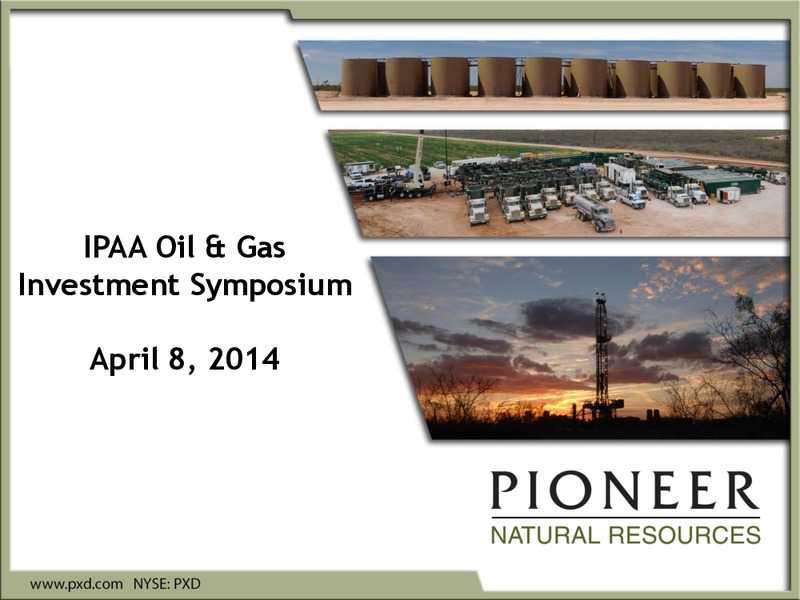 IPAA Oil & Gas Investment Symposium

April 8, 2014

PIONEER
NATURAL RESOURCES

www.pxd.com NYSE: PXD